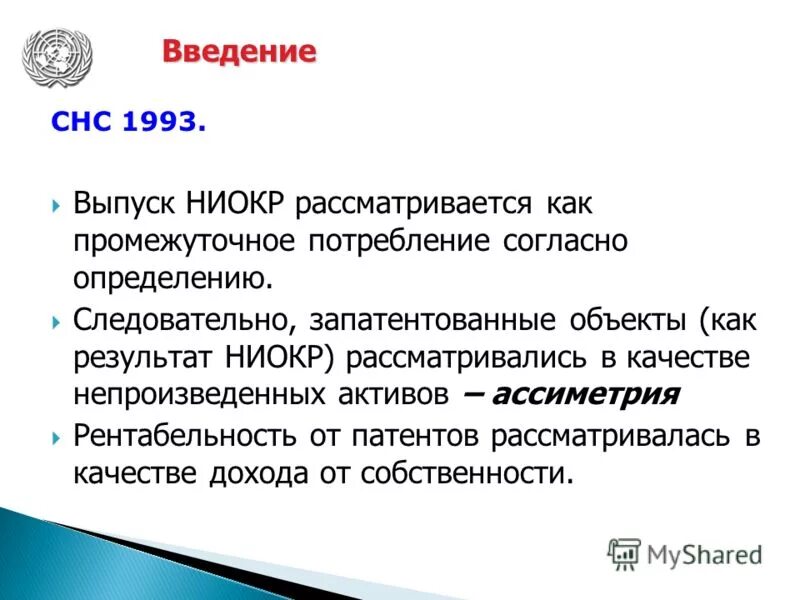 Введение

СНС 1993.

Выпуск НИОКР рассматривается как промежуточное потребление согласно определению.

Следовательно, запатентованные объекты (как результат НИОКР) рассматривались в качестве непроизведенных активов – ассиметрия

Рентабельность от патентов рассматривалась в качестве дохода от собственности.

MyShared